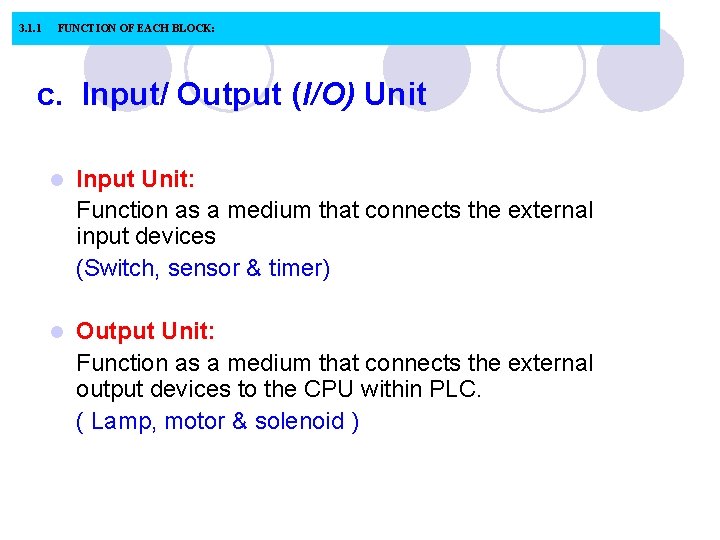 3.1.1 FUNCTION OF EACH BLOCK:

c. Input/ Output (I/O) Unit

Input Unit:
Function as a medium that connects the external input devices
(Switch, sensor & timer)

Output Unit:
Function as a medium that connects the external output devices to the CPU within PLC.
( Lamp, motor & solenoid )